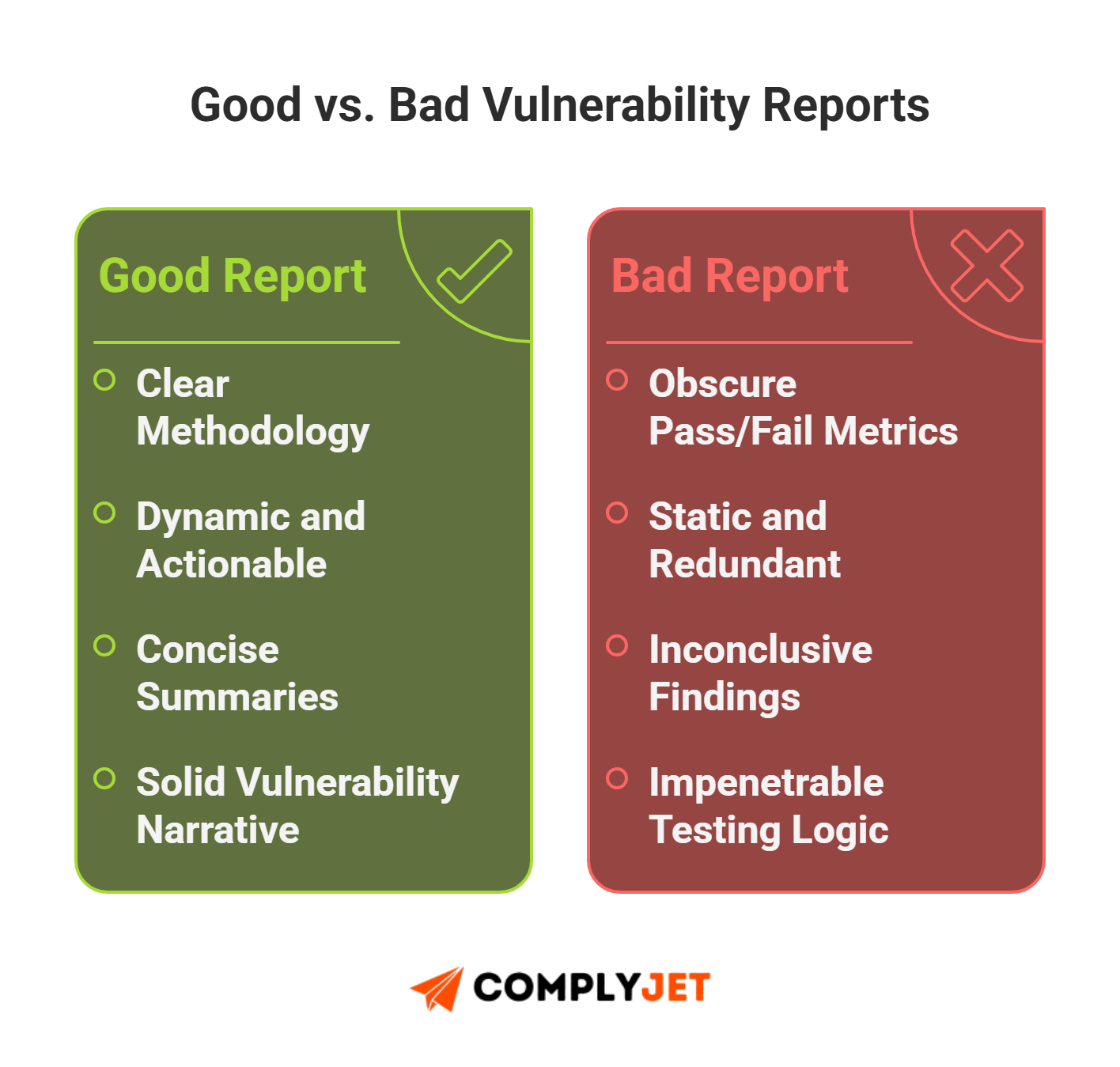 Good vs. Bad Vulnerability Reports

Good Report

Clear Methodology

Dynamic and Actionable

Concise Summaries

Solid Vulnerability Narrative

Bad Report

Obscure Pass/Fail Metrics

Static and Redundant

Inconclusive Findings

Impenetrable Testing Logic

COMPLYJET